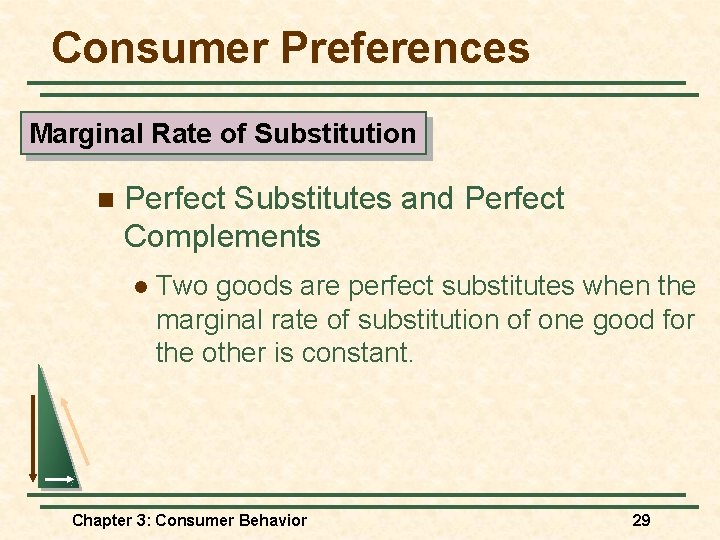 Consumer Preferences

Marginal Rate of Substitution

Perfect Substitutes and Perfect Complements

Two goods are perfect substitutes when the marginal rate of substitution of one good for the other is constant.

Chapter 3: Consumer Behavior

29